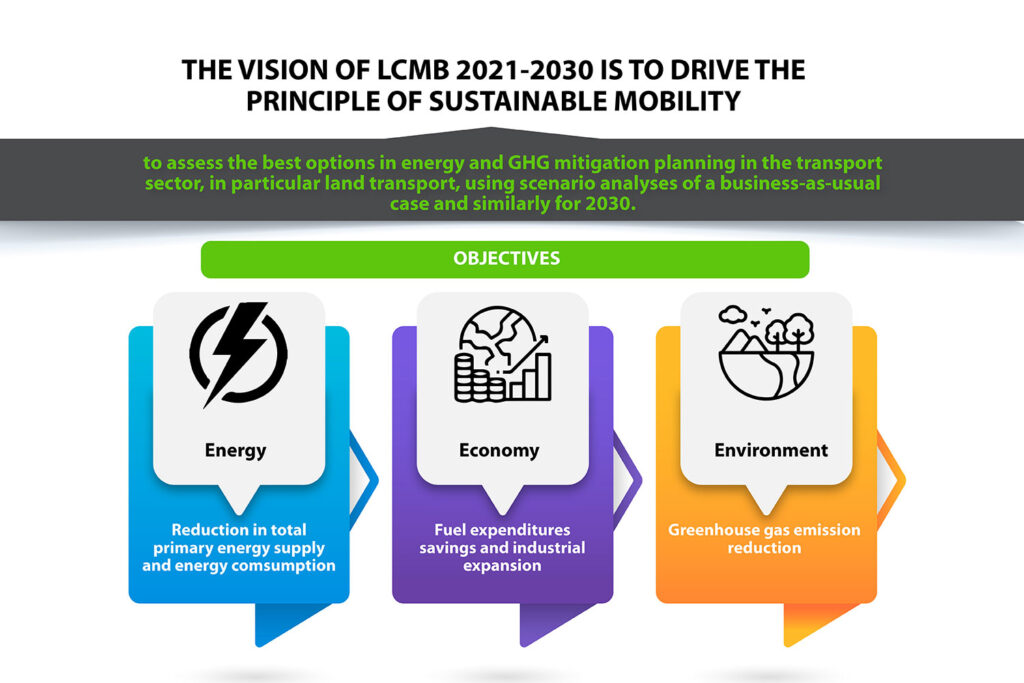 THE VISION OF LCMB 2021-2030 IS TO DRIVE THE PRINCIPLE OF SUSTAINABLE MOBILITY

to assess the best options in energy and GHG mitigation planning in the transport sector, in particular land transport, using scenario analyses of a business-as-usual case and similarly for 2030.

OBJECTIVES

Energy

Reduction in total primary energy supply and energy comsumption

Economy

Fuel expenditures savings and industrial expansion

Environment

Greenhouse gas emission reduction